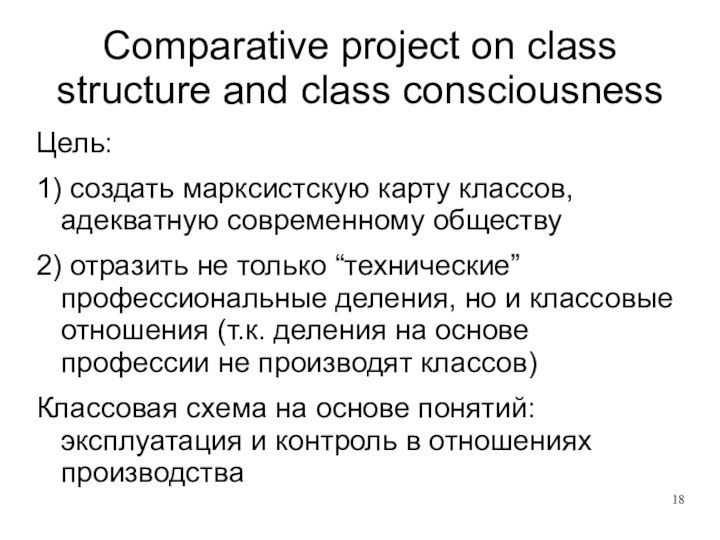 Comparative project on class structure and class consciousness

Цель:

1) создать марксистскую карту классов, адекватную современному обществу

2) отразить не только “технические” профессиональные деления, но и классовые отношения (т.к. деления на основе профессии не производят классов)

Классовая схема на основе понятий: эксплуатация и контроль в отношениях производства

18